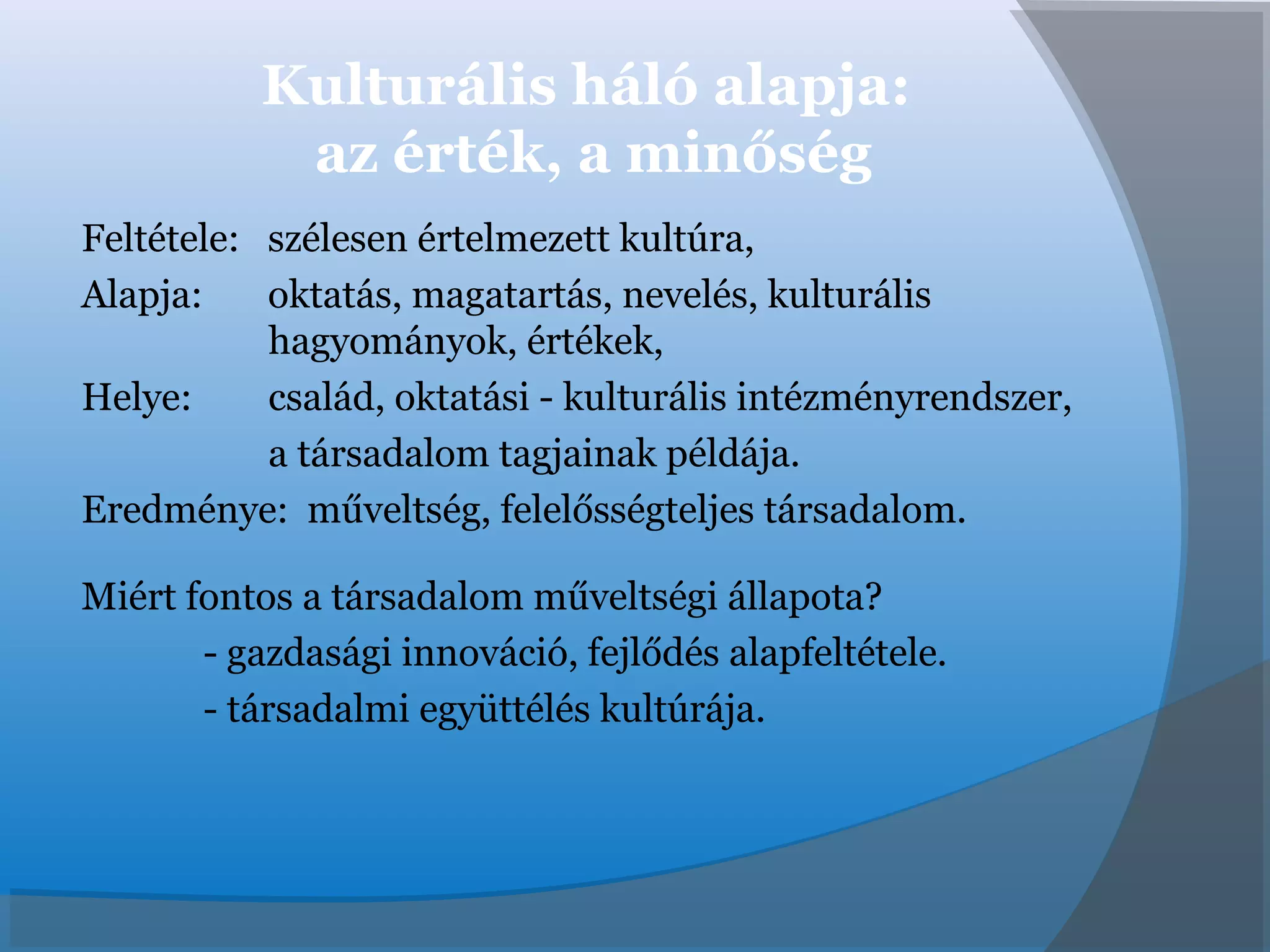 Kulturális háló alapja:
az érték, a minőség

Feltétele: szélesen értelmezett kultúra,
Alapja: oktatás, magatartás, nevelés, kulturális hagyományok, értékek,
Helye: család, oktatási - kulturális intézményrendszer,
a társadalom tagjainak példája.
Eredménye: műveltség, felelősségteljes társadalom.

Miért fontos a társadalom műveltségi állapota?
- gazdasági innováció, fejlődés alapfeltétele.
- társadalmi együttélés kultúrája.